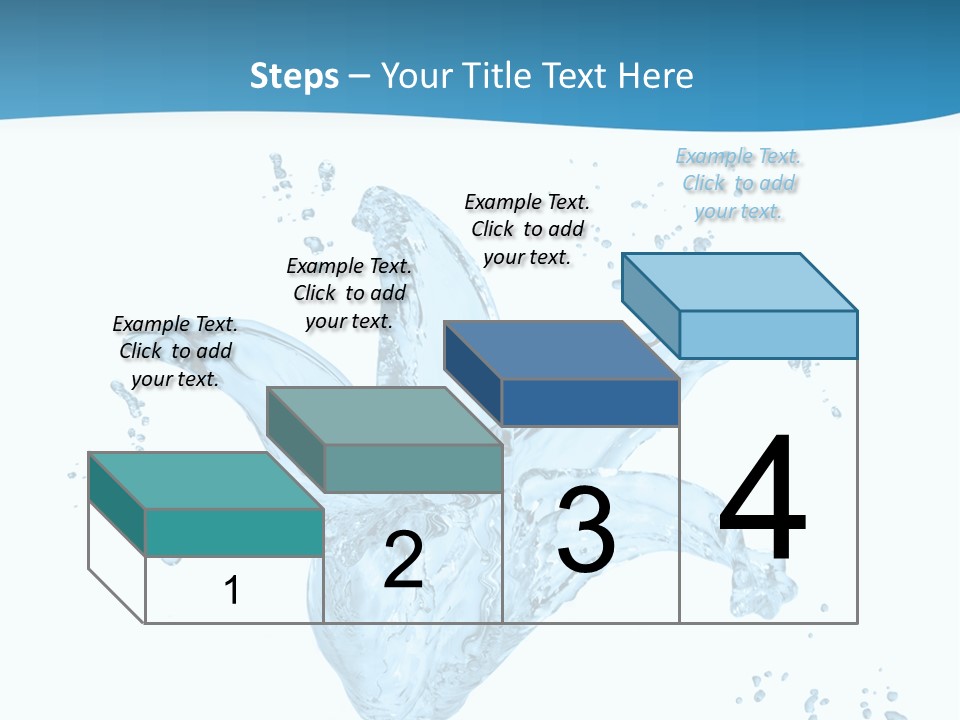 Steps – Your Title Text Here

Example Text. Click to add your text.

Example Text. Click to add your text.

Example Text. Click to add your text.

Example Text. Click to add your text.

1

2

3

4